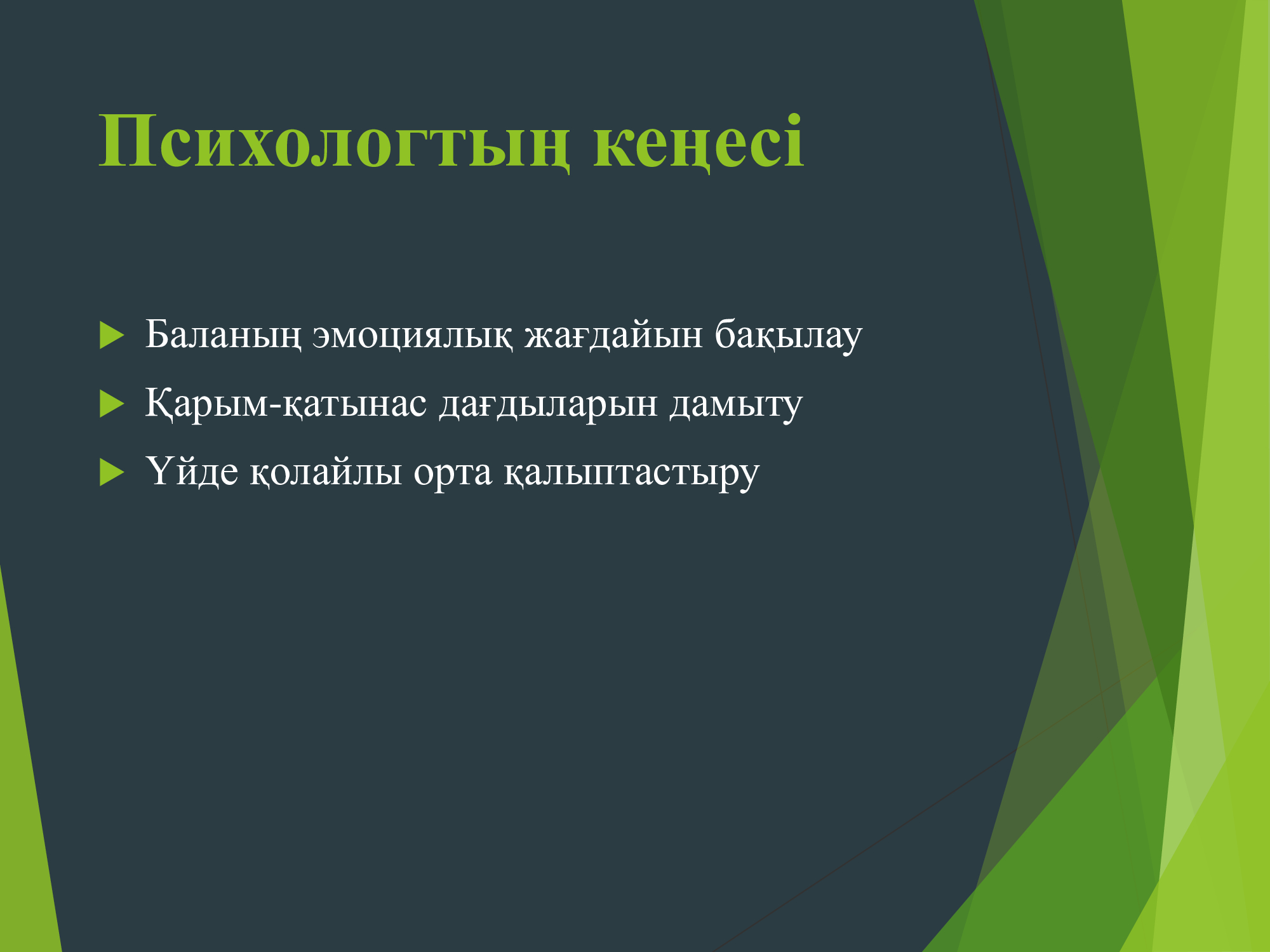 Психологтың кеңесі

Баланың эмоциялық жағдайын бақылау

Қарым-қатынас дағдыларын дамыту

Үйде қолайлы орта қалыптастыру